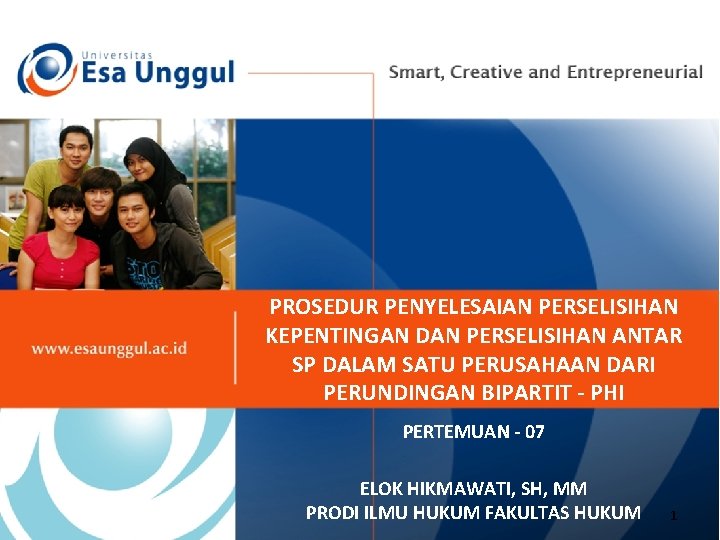 Universitas
Esa Unggul

Smart, Creative and Entrepreneurial

www.esaunggul.ac.id

PROSEDUR PENYELESAIAN PERSELISIHAN KEPENTINGAN DAN PERSELISIHAN ANTAR SP DALAM SATU PERUSAHAAN DARI PERUNDINGAN BIPARTIT - PHI

PERTEMUAN - 07

ELOK HIKMAWATI, SH, MM
PRODI ILMU HUKUM FAKULTAS HUKUM

1